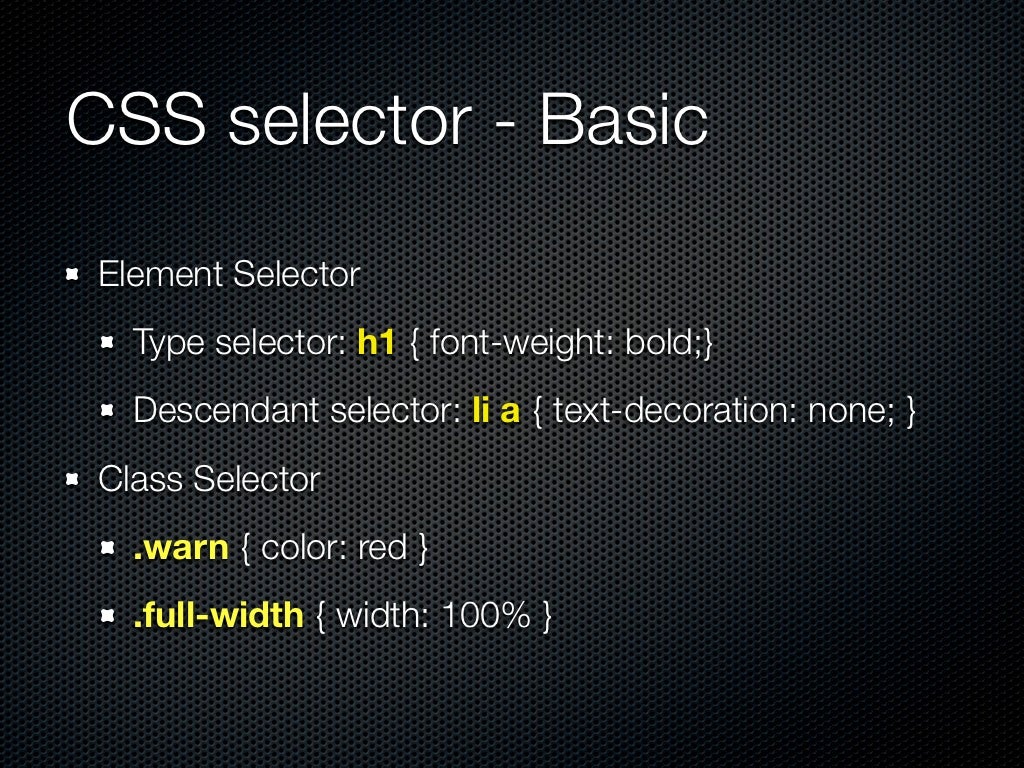 CSS selector - Basic

Element Selector

Type selector: h1 { font-weight: bold;}

Descendant selector: li a { text-decoration: none; }

Class Selector

.warn { color: red }

.full-width { width: 100% }